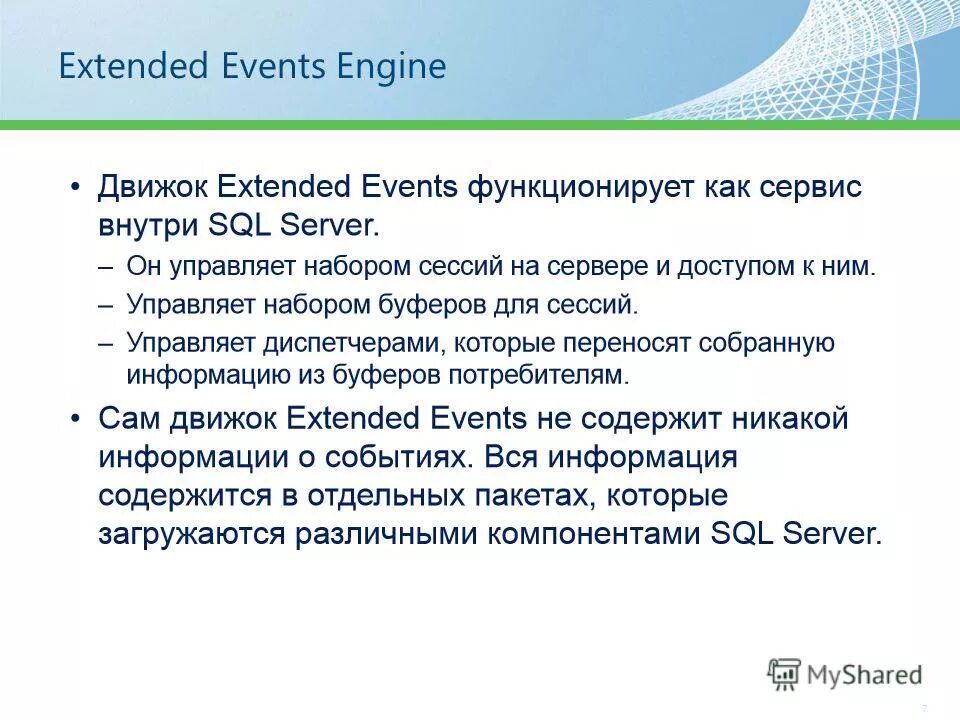 Extended Events Engine

• Движок Extended Events функционирует как сервис внутри SQL Server.
– Он управляет набором сессий на сервере и доступом к ним.
– Управляет набором буферов для сессий.
– Управляет диспетчерами, которые переносят собранную информацию из буферов потребителям.

• Сам движок Extended Events не содержит никакой информации о событиях. Вся информация содержится в отдельных пакетах, которые загружаются различными компонентами SQL Server.

MyShared

7